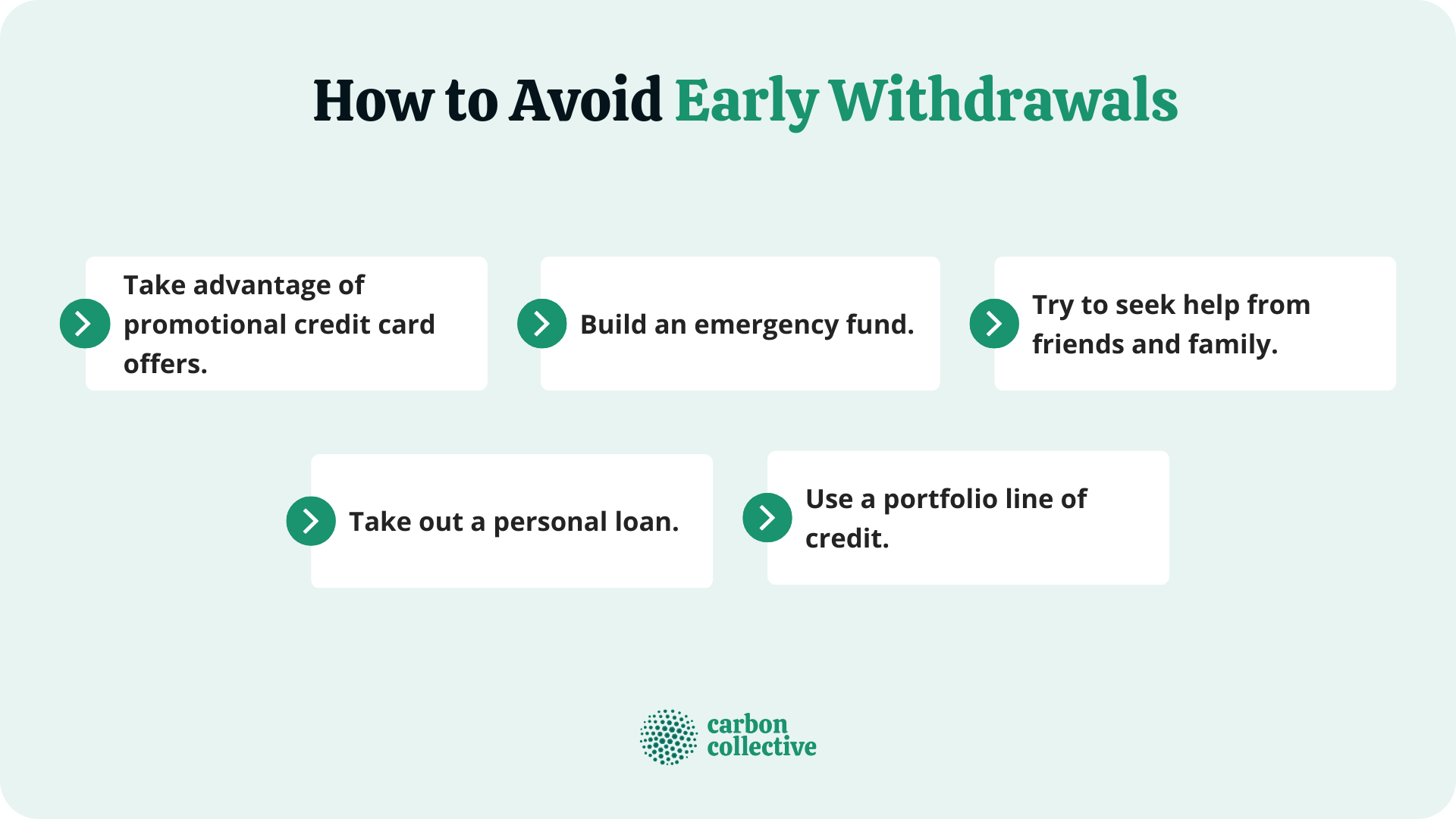 How to Avoid Early Withdrawals

Take advantage of promotional credit card offers.

Build an emergency fund.

Try to seek help from friends and family.

Take out a personal loan.

Use a portfolio line of credit.

carbon collective